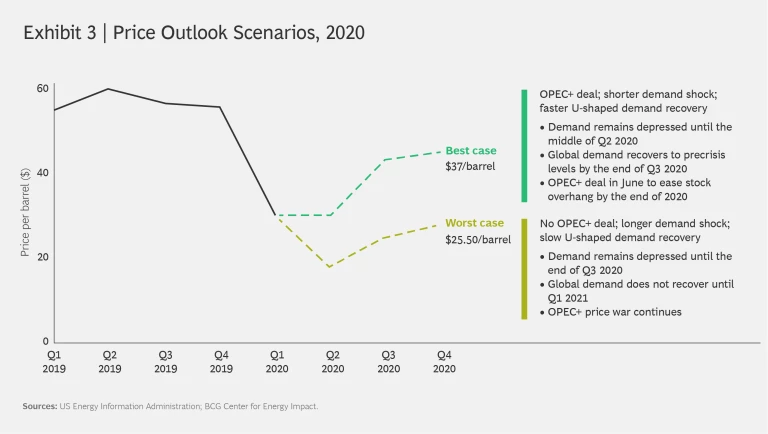 Exhibit 3 | Price Outlook Scenarios, 2020

Price per barrel ($)

60

40

20

0

Q1 2019

Q2 2019

Q3 2019

Q4 2019

Q1 2020

Q2 2020

Q3 2020

Q4 2020

Best case
$37/barrel

Worst case
$25.50/barrel

OPEC+ deal; shorter demand shock; faster U-shaped demand recovery

• Demand remains depressed until the middle of Q2 2020
• Global demand recovers to precrisis levels by the end of Q3 2020
• OPEC+ deal in June to ease stock overhang by the end of 2020

No OPEC+ deal; longer demand shock; slow U-shaped demand recovery

• Demand remains depressed until the end of Q3 2020
• Global demand does not recover until Q1 2021
• OPEC+ price war continues

Sources: US Energy Information Administration; BCG Center for Energy Impact.